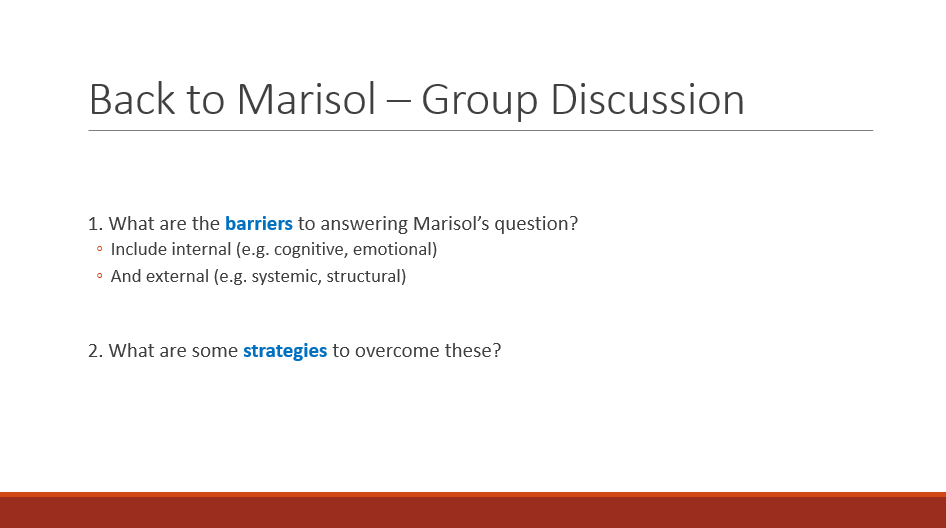 Back to Marisol – Group Discussion

1. What are the barriers to answering Marisol's question?
◦ Include internal (e.g. cognitive, emotional)
◦ And external (e.g. systemic, structural)

2. What are some strategies to overcome these?